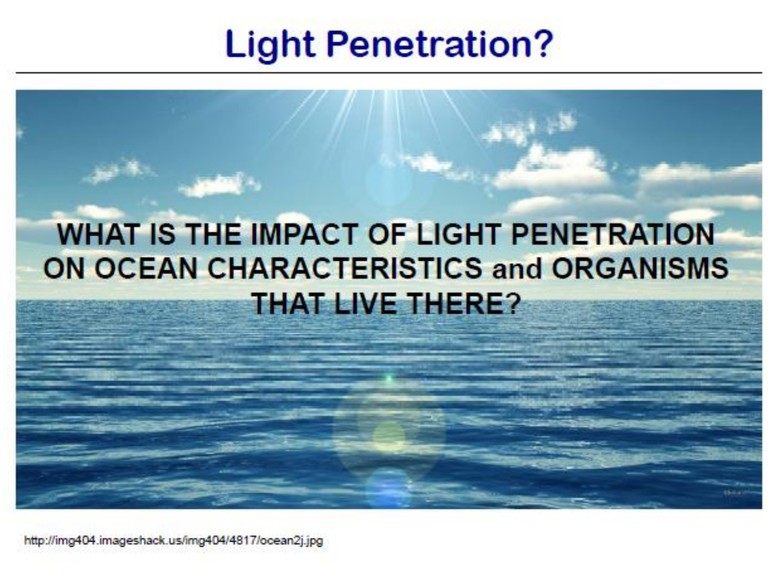 Light Penetration?

WHAT IS THE IMPACT OF LIGHT PENETRATION ON OCEAN CHARACTERISTICS and ORGANISMS THAT LIVE THERE?

http://img404.imageshack.us/img404/4817/ocean2j.jpg